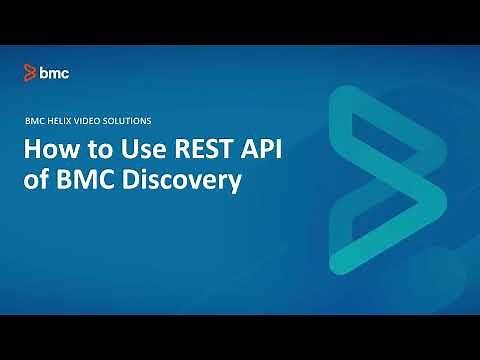 bmc

BMC HELIX VIDEO SOLUTIONS

How to Use REST API of BMC Discovery